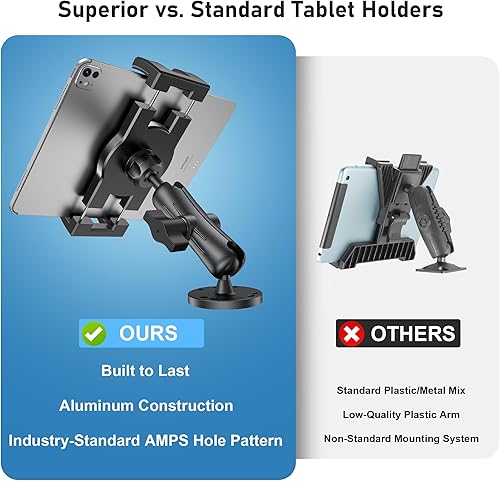 Superior vs. Standard Tablet Holders

OURS

Built to Last

Aluminum Construction

Industry-Standard AMPS Hole Pattern

OTHERS

Standard Plastic/Metal Mix

Low-Quality Plastic Arm

Non-Standard Mounting System